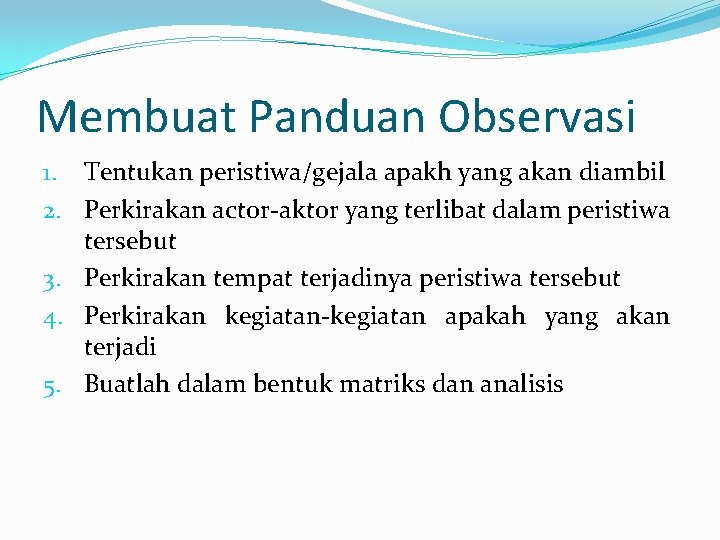 Membuat Panduan Observasi

1. Tentukan peristiwa/gejala apakh yang akan diambil
2. Perkirakan actor-aktor yang terlibat dalam peristiwa tersebut
3. Perkirakan tempat terjadinya peristiwa tersebut
4. Perkirakan kegiatan-kegiatan apakah yang akan terjadi
5. Buatlah dalam bentuk matriks dan analisis